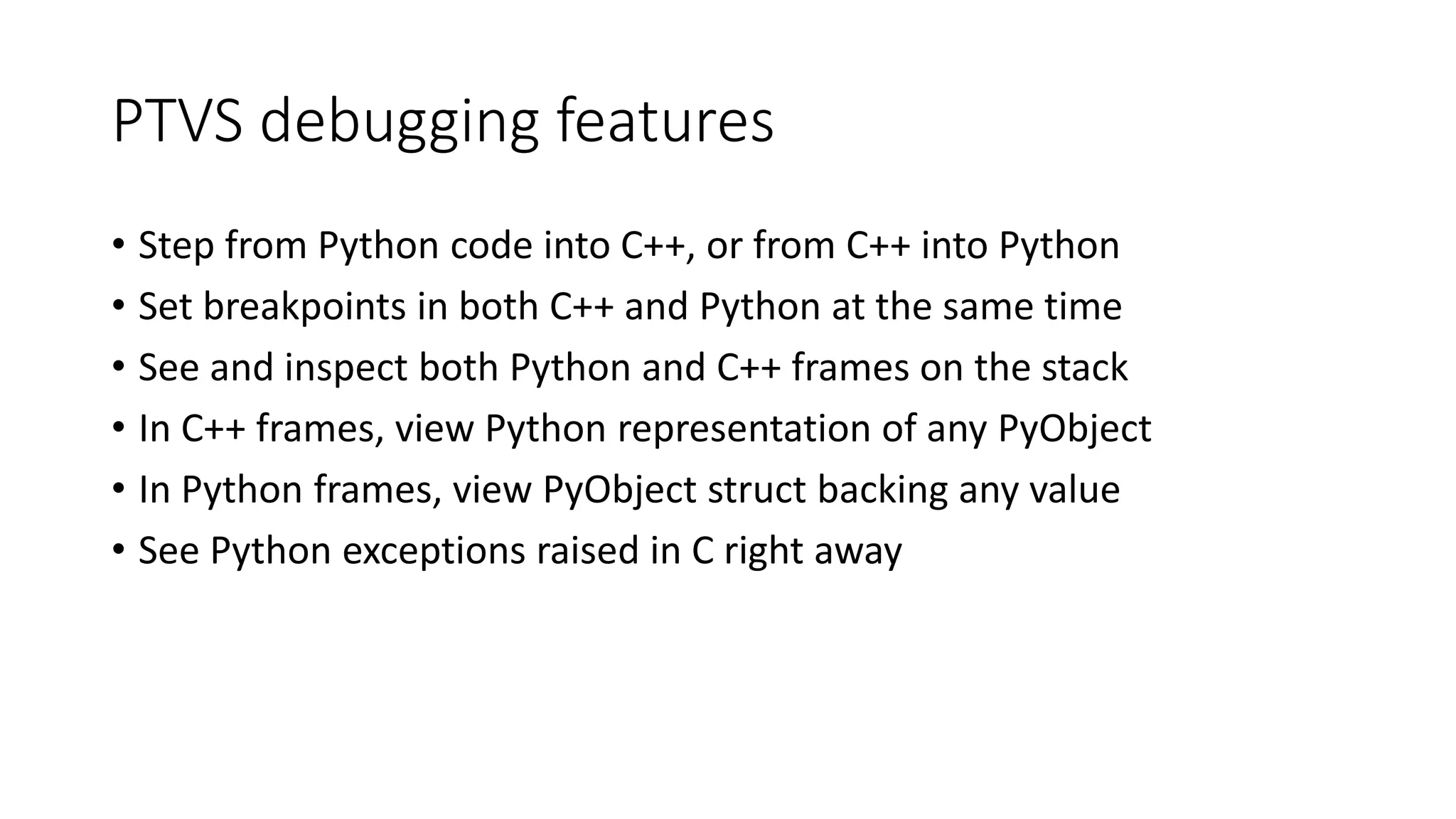 PTVS debugging features

• Step from Python code into C++, or from C++ into Python
• Set breakpoints in both C++ and Python at the same time
• See and inspect both Python and C++ frames on the stack
• In C++ frames, view Python representation of any PyObject
• In Python frames, view PyObject struct backing any value
• See Python exceptions raised in C right away